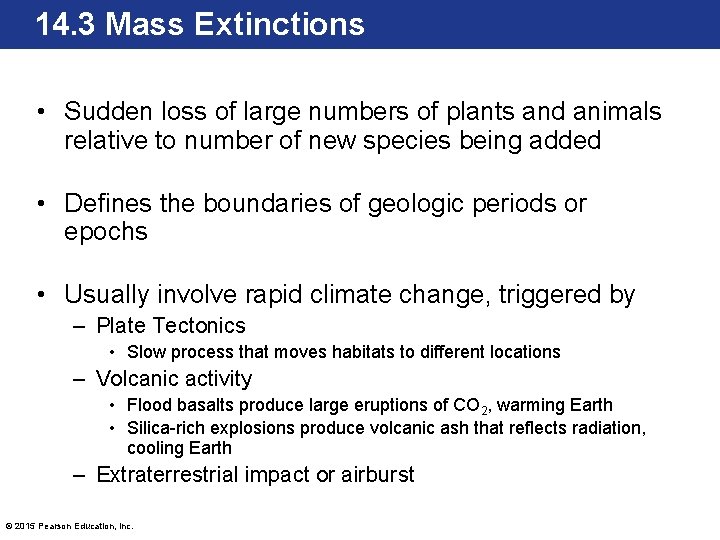 14.3 Mass Extinctions

• Sudden loss of large numbers of plants and animals relative to number of new species being added

• Defines the boundaries of geologic periods or epochs

• Usually involve rapid climate change, triggered by
– Plate Tectonics
• Slow process that moves habitats to different locations
– Volcanic activity
• Flood basalts produce large eruptions of $CO_2$, warming Earth
• Silica-rich explosions produce volcanic ash that reflects radiation, cooling Earth
– Extraterrestrial impact or airburst

© 2015 Pearson Education, Inc.